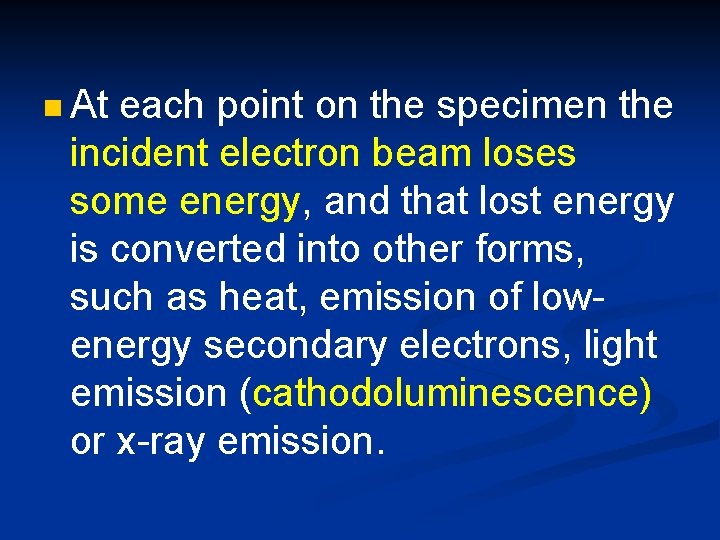 At each point on the specimen the incident electron beam loses some energy, and that lost energy is converted into other forms, such as heat, emission of low-energy secondary electrons, light emission (cathodoluminescence) or x-ray emission.